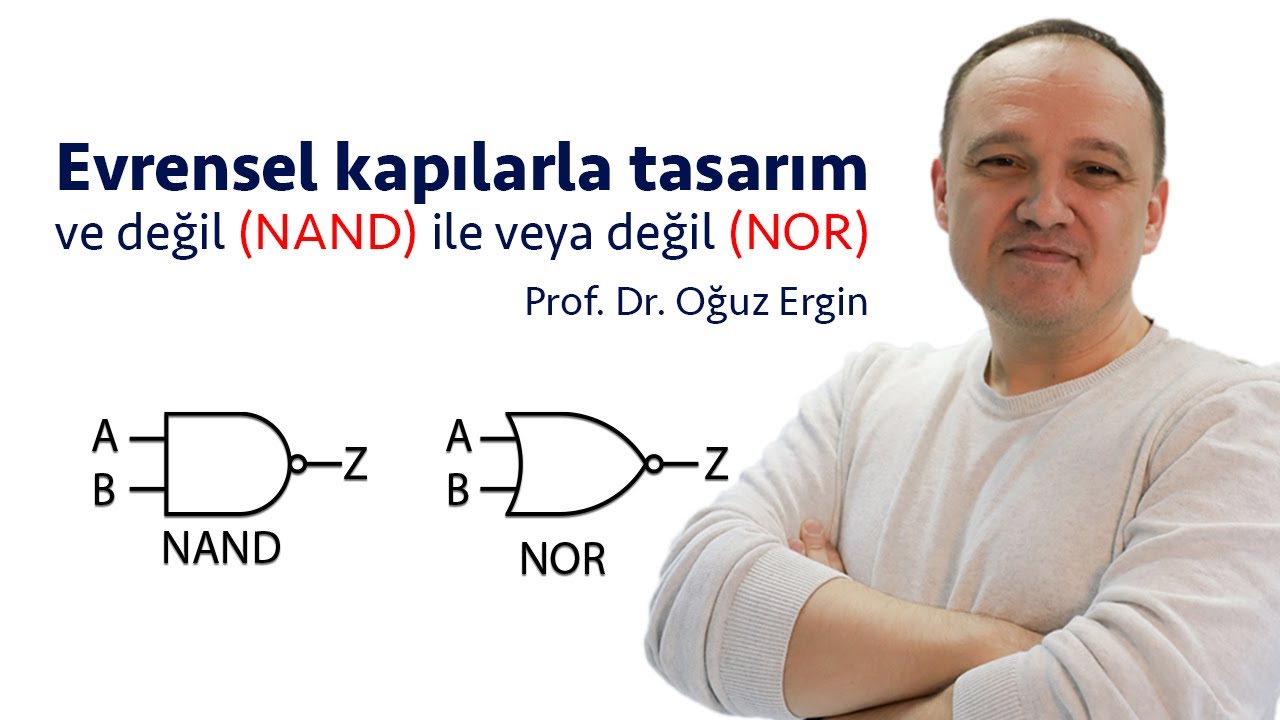 Evrensel kapılarla tasarım
ve değil (NAND) ile veya değil (NOR)
Prof. Dr. Oğuz Ergin

A
B
Z
NAND

A
B
Z
NOR